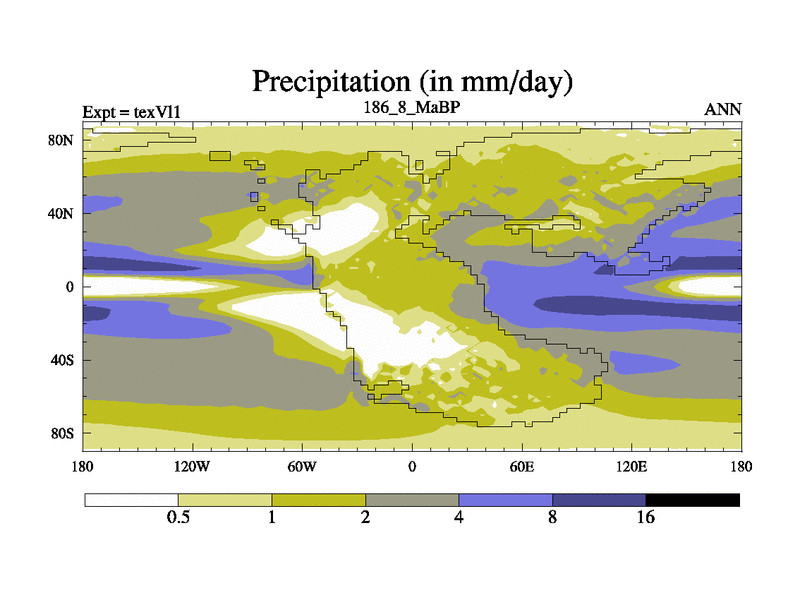 Precipitation (in mm/day)

Expt = texVl1

186_8_MaBP

ANN

80N
40N
0
40S
80S

180
120W
60W
0
60E
120E
180

0.5
1
2
4
8
16